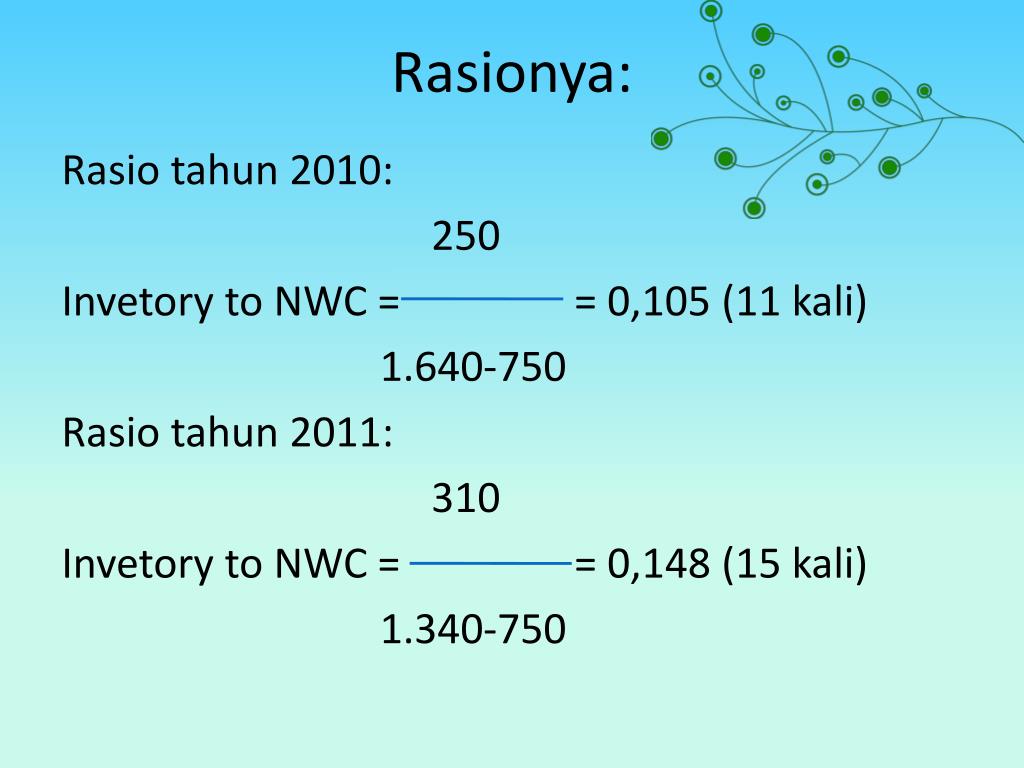 Rasionya:

Rasio tahun 2010:

Invetory to NWC = $\frac{250}{1.640-750}$ = 0,105 (11 kali)

Rasio tahun 2011:

Invetory to NWC = $\frac{310}{1.340-750}$ = 0,148 (15 kali)